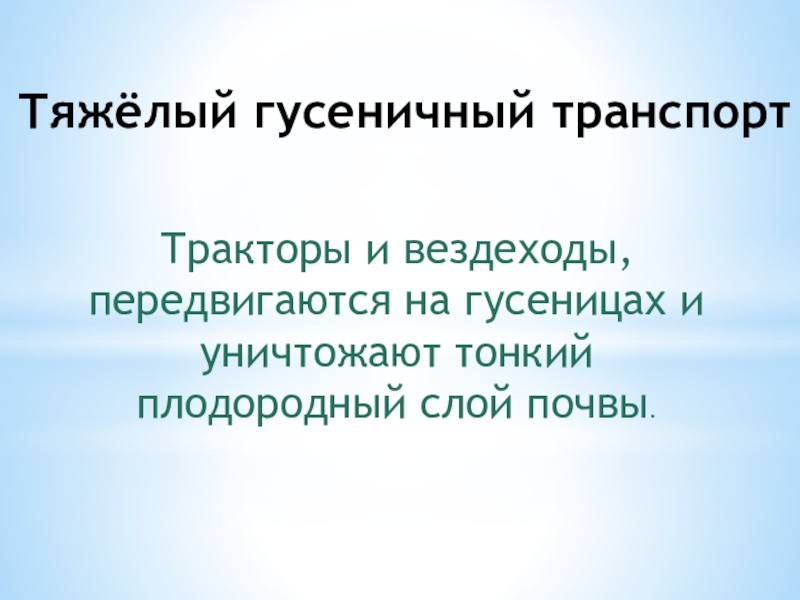 Тяжёлый гусеничный транспорт

Тракторы и вездеходы, передвигаются на гусеницах и уничтожают тонкий плодородный слой почвы.